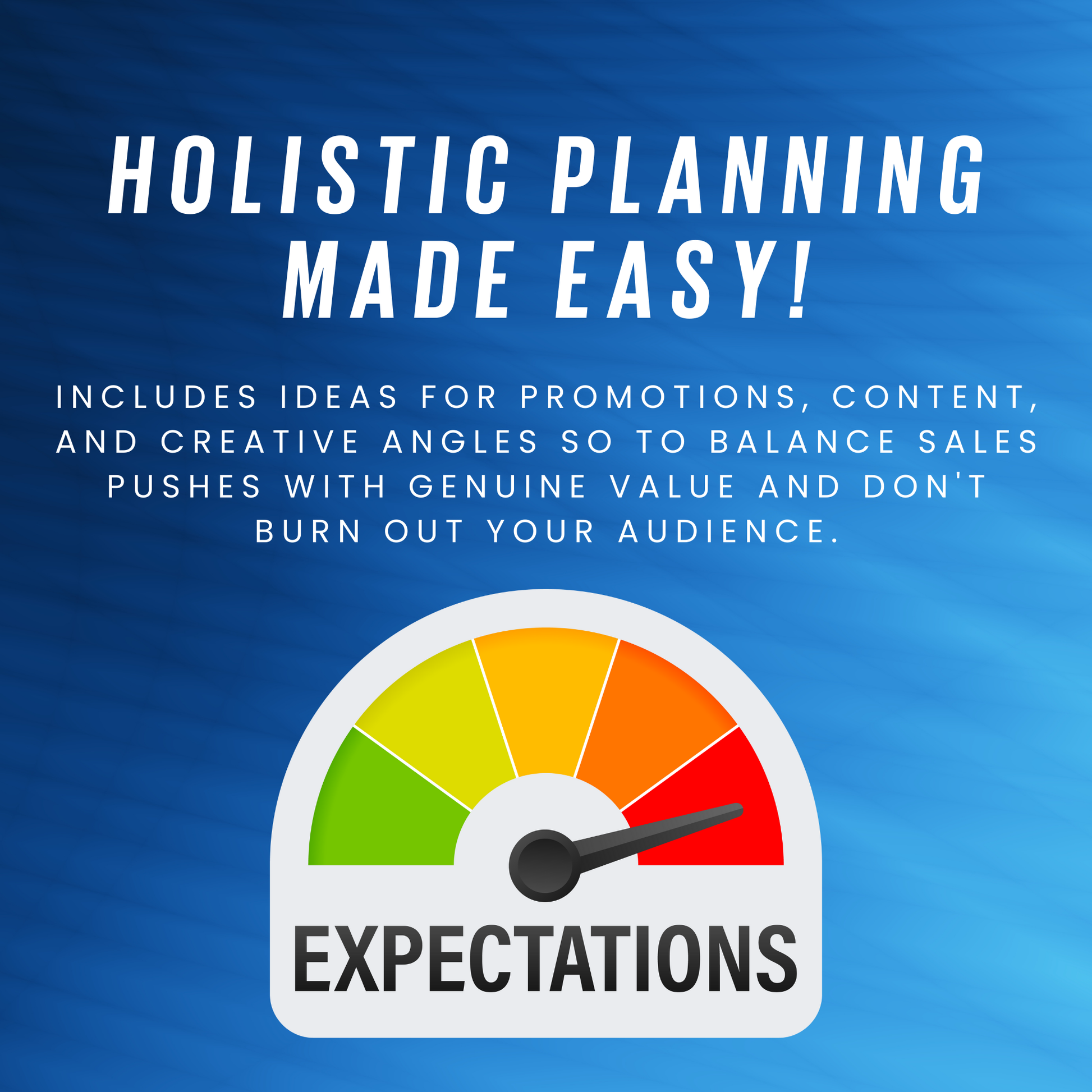 HOLISTIC PLANNING MADE EASY!

INCLUDES IDEAS FOR PROMOTIONS, CONTENT, AND CREATIVE ANGLES SO TO BALANCE SALES PUSHES WITH GENUINE VALUE AND DON'T BURN OUT YOUR AUDIENCE.

EXPECTATIONS